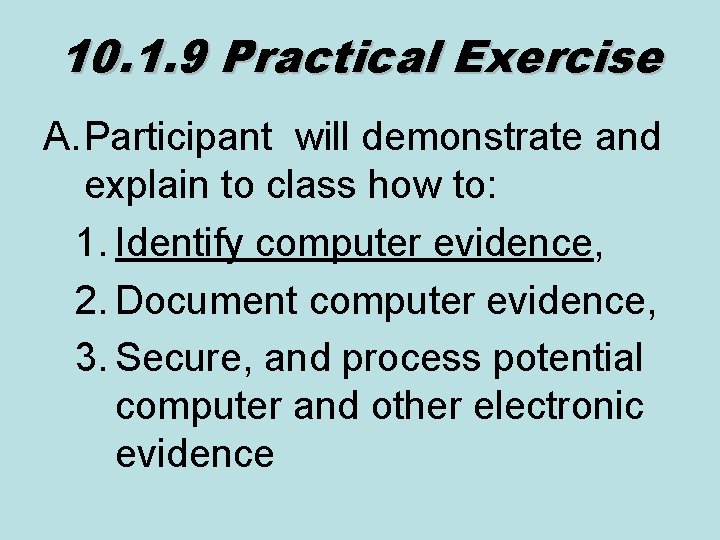 10.1.9 Practical Exercise

A. Participant will demonstrate and explain to class how to:

1. Identify computer evidence,
2. Document computer evidence,
3. Secure, and process potential computer and other electronic evidence